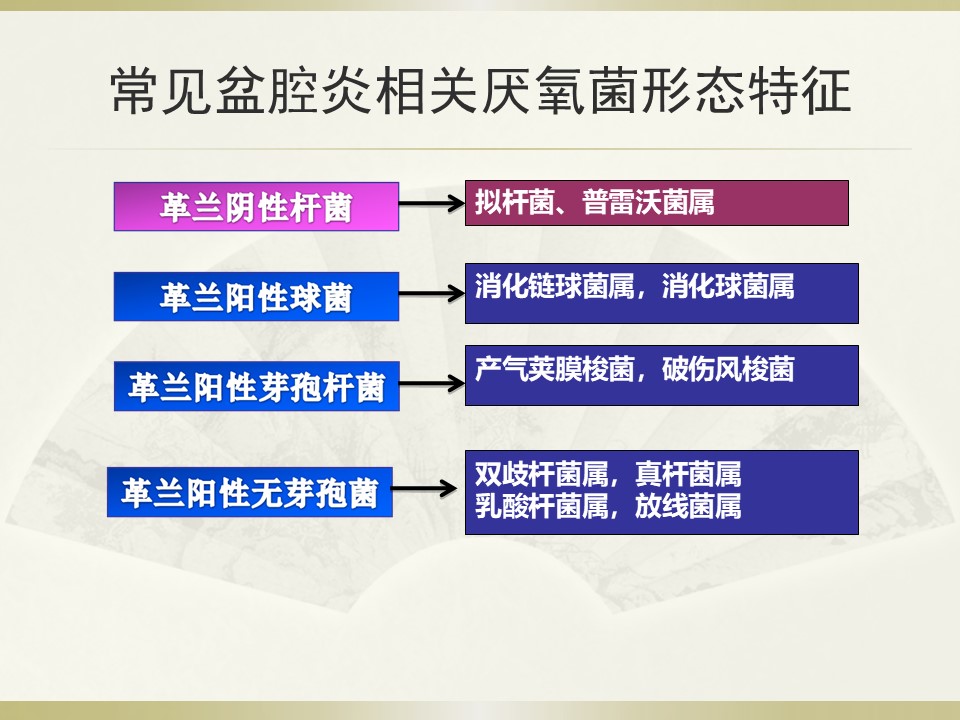 常见盆腔炎相关厌氧菌形态特征

革兰阴性杆菌

拟杆菌、普雷沃菌属

革兰阳性球菌

消化链球菌属，消化球菌属

革兰阳性芽孢杆菌

产气荚膜梭菌，破伤风梭菌

革兰阳性无芽孢菌

双歧杆菌属，真杆菌属
乳酸杆菌属，放线菌属